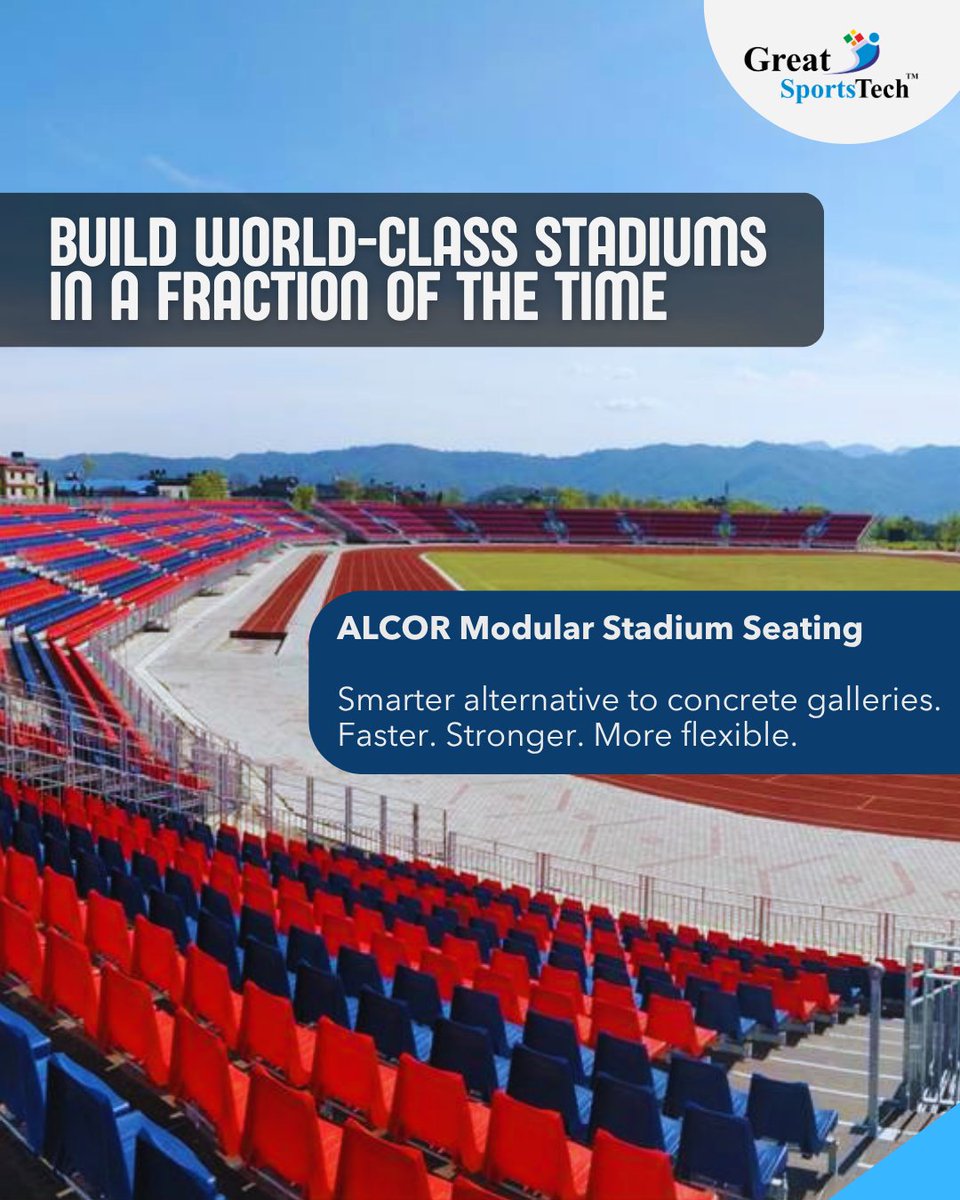 Great SportsTech™

BUILD WORLD-CLASS STADIUMS IN A FRACTION OF THE TIME

ALCOR Modular Stadium Seating

Smarter alternative to concrete galleries. Faster. Stronger. More flexible.